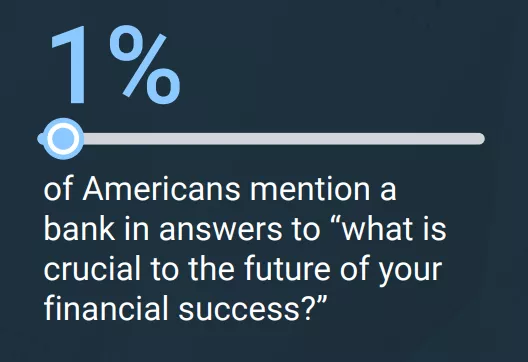 1%

of Americans mention a bank in answers to “what is crucial to the future of your financial success?”